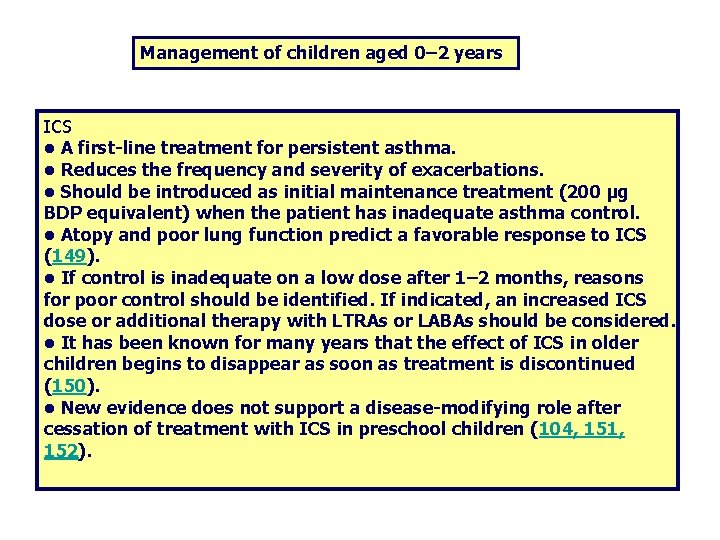 Management of children aged 0–2 years

ICS
● A first-line treatment for persistent asthma.
● Reduces the frequency and severity of exacerbations.
● Should be introduced as initial maintenance treatment (200 μg BDP equivalent) when the patient has inadequate asthma control.
● Atopy and poor lung function predict a favorable response to ICS (149).
● If control is inadequate on a low dose after 1–2 months, reasons for poor control should be identified. If indicated, an increased ICS dose or additional therapy with LTRAs or LABAs should be considered.
● It has been known for many years that the effect of ICS in older children begins to disappear as soon as treatment is discontinued (150).
● New evidence does not support a disease-modifying role after cessation of treatment with ICS in preschool children (104, 151, 152).